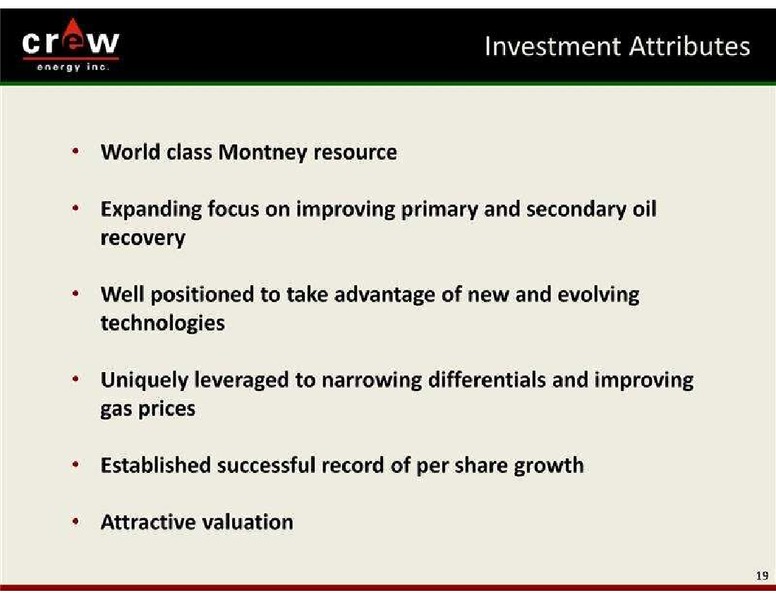 crew
energy inc.

Investment Attributes

• World class Montney resource

• Expanding focus on improving primary and secondary oil recovery

• Well positioned to take advantage of new and evolving technologies

• Uniquely leveraged to narrowing differentials and improving gas prices

• Established successful record of per share growth

• Attractive valuation

19